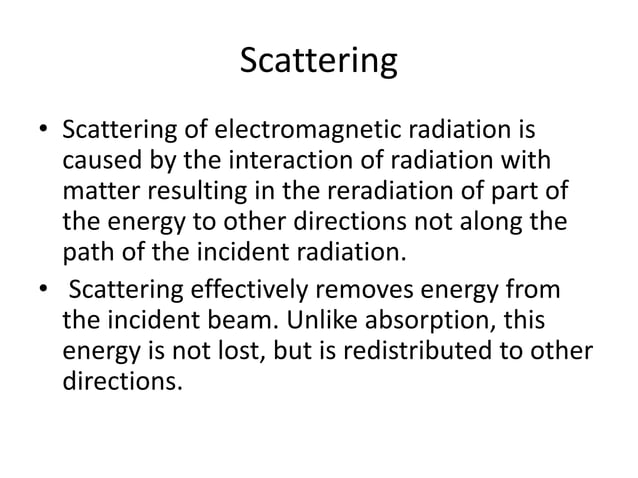 Scattering

• Scattering of electromagnetic radiation is caused by the interaction of radiation with matter resulting in the reradiation of part of the energy to other directions not along the path of the incident radiation.

• Scattering effectively removes energy from the incident beam. Unlike absorption, this energy is not lost, but is redistributed to other directions.